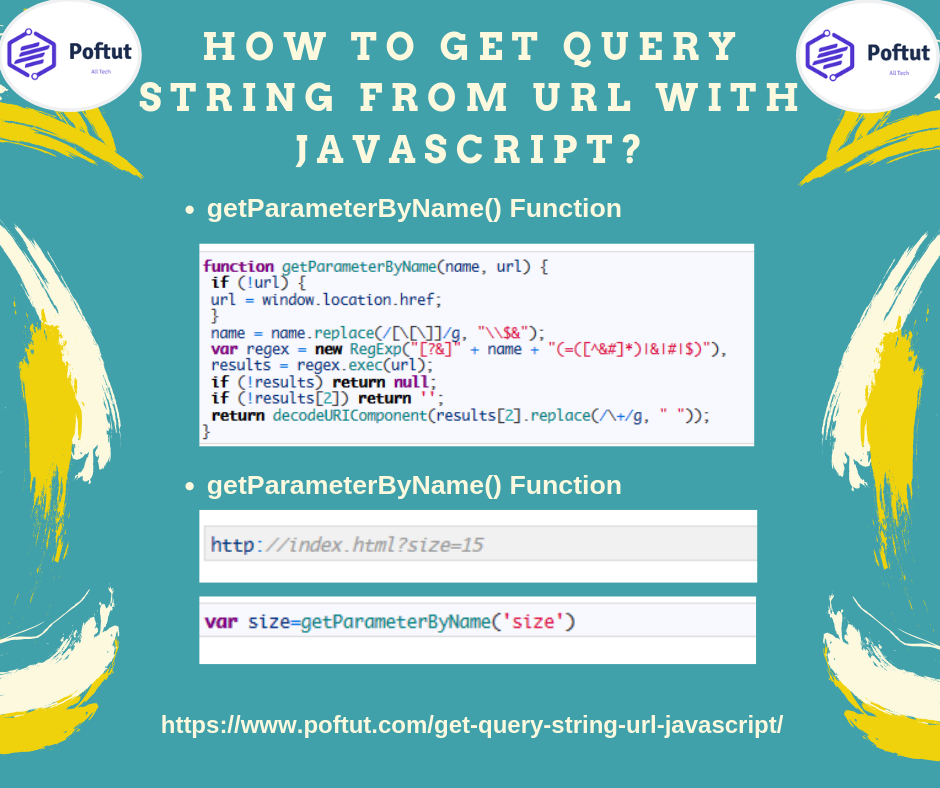 Poftut
All Tech

HOW TO GET QUERY STRING FROM URL WITH JAVASCRIPT?

Poftut
All Tech

• getParameterByName() Function

function getParameterByName(name, url) {
 if (!url) {
 url = window.location.href;
 }
 name = name.replace(/[\[\]]/g, "\\$&");
 var regex = new RegExp("[?&]" + name + "(=([^&#]*)|&|#|$)"),
 results = regex.exec(url);
 if (!results) return null;
 if (!results[2]) return '';
 return decodeURIComponent(results[2].replace(/\+/g, " "));
}

• getParameterByName() Function

http://index.html?size=15

var size=getParameterByName('size')

https://www.poftut.com/get-query-string-url-javascript/